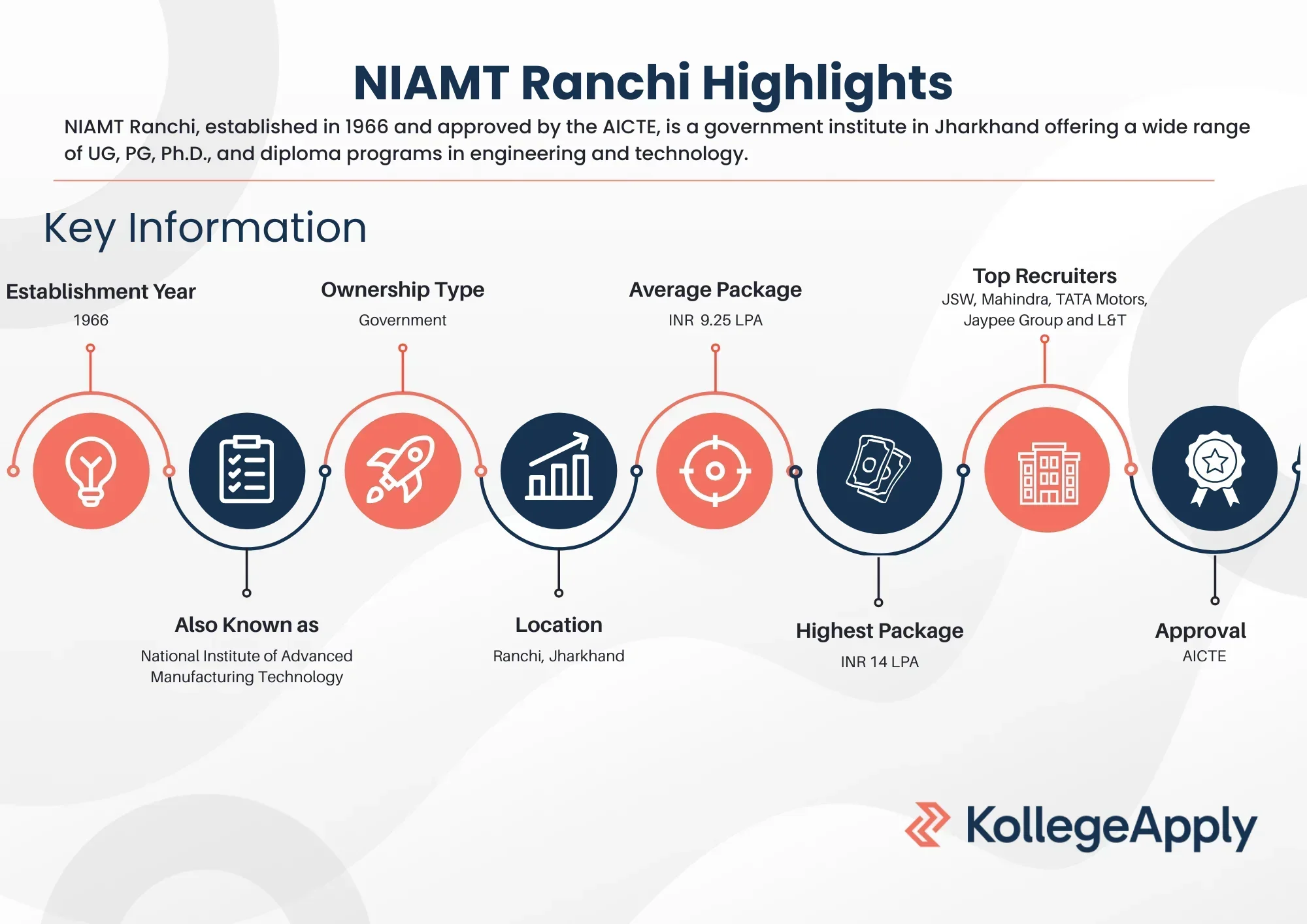 NIAMT Ranchi Highlights

NIAMT Ranchi, established in 1966 and approved by the AICTE, is a government institute in Jharkhand offering a wide range of UG, PG, Ph.D., and diploma programs in engineering and technology.

Key Information

Establishment Year
1966

Ownership Type
Government

Average Package
INR 9.25 LPA

Top Recruiters
JSW, Mahindra, TATA Motors, Jaypee Group and L&T

Also Known as
National Institute of Advanced Manufacturing Technology

Location
Ranchi, Jharkhand

Highest Package
INR 14 LPA

Approval
AICTE

KollegeApply